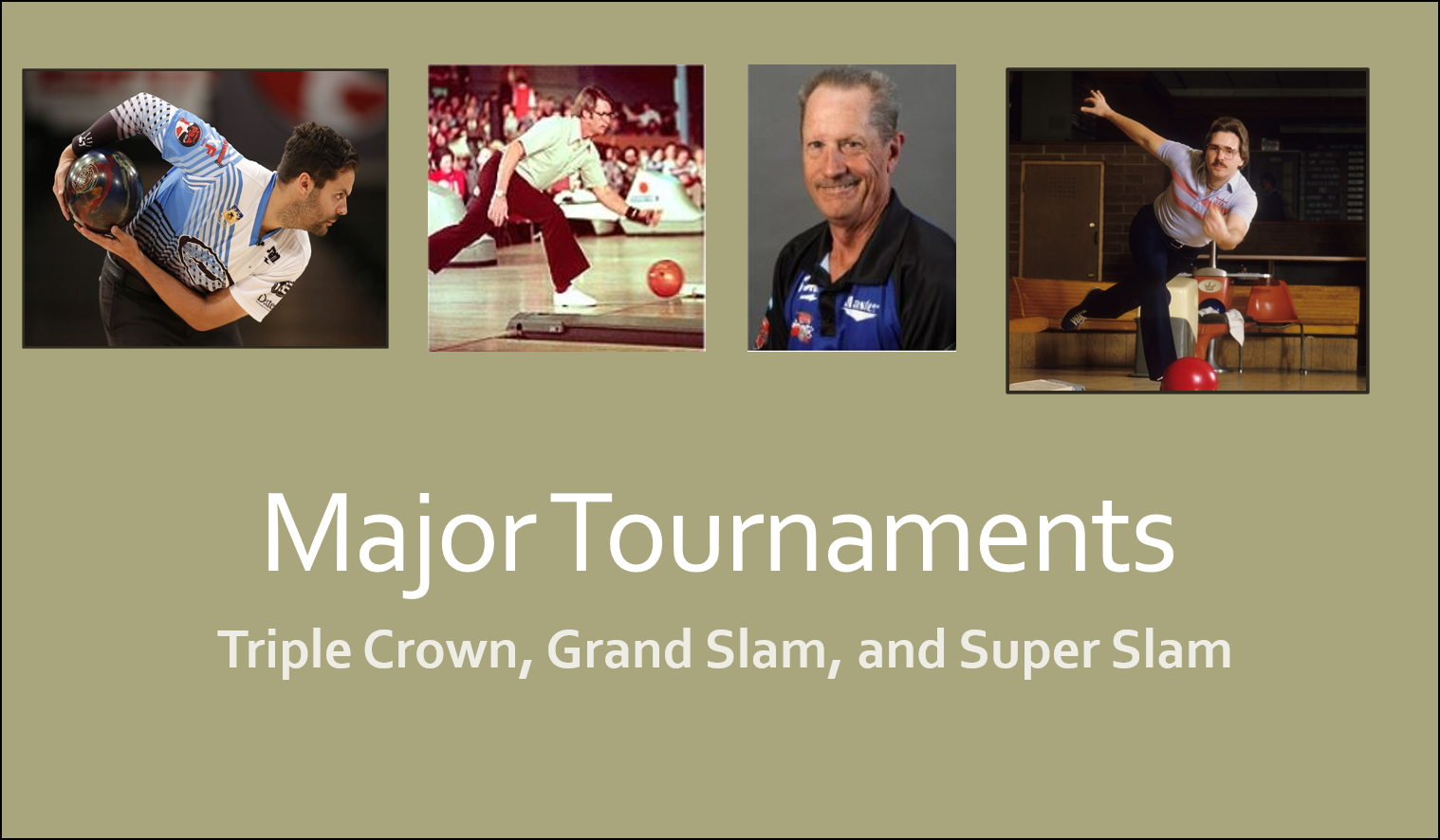 Major Tournaments

Triple Crown, Grand Slam, and Super Slam